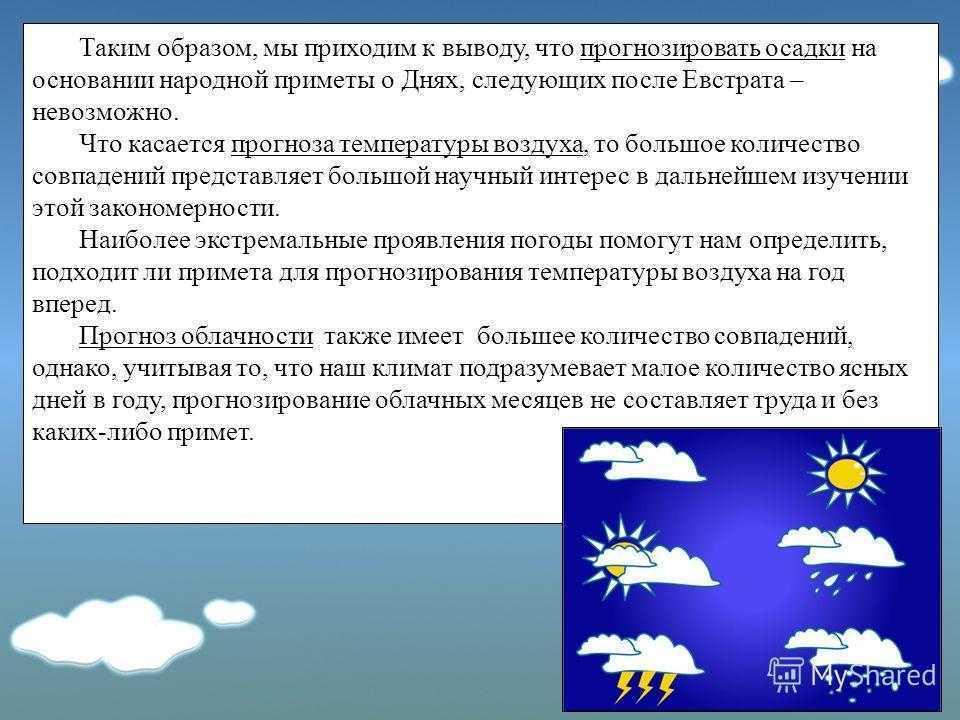 Таким образом, мы приходим к выводу, что прогнозировать осадки на основании народной приметы о Днях, следующих после Евстрата – невозможно.

Что касается прогноза температуры воздуха, то большое количество совпадений представляет большой научный интерес в дальнейшем изучении этой закономерности.

Наиболее экстремальные проявления погоды помогут нам определить, подходит ли примета для прогнозирования температуры воздуха на год вперед.

Прогноз облачности также имеет большее количество совпадений, однако, учитывая то, что наш климат подразумевает малое количество ясных дней в году, прогнозирование облачных месяцев не составляет труда и без каких-либо примет.

MyShared